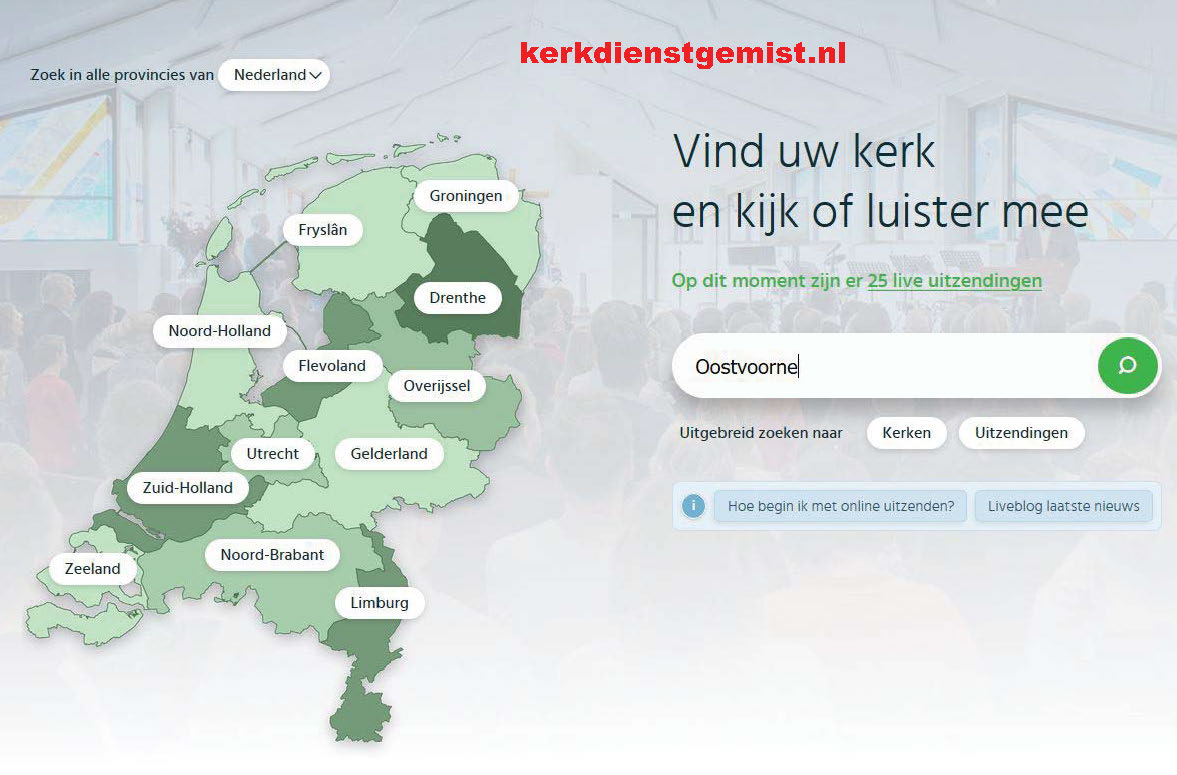 kerkdienstgemist.nl

Zoek in alle provincies van Nederland

Groningen
Fryslân
Drenthe
Noord-Holland
Flevoland
Overijssel
Utrecht
Gelderland
Zuid-Holland
Noord-Brabant
Zeeland
Limburg

Vind uw kerk en kijk of luister mee

Op dit moment zijn er 25 live uitzendingen

Oostvoorne

Uitgebreid zoeken naar Kerken Uitzendingen

i Hoe begin ik met online uitzenden? Liveblog laatste nieuws